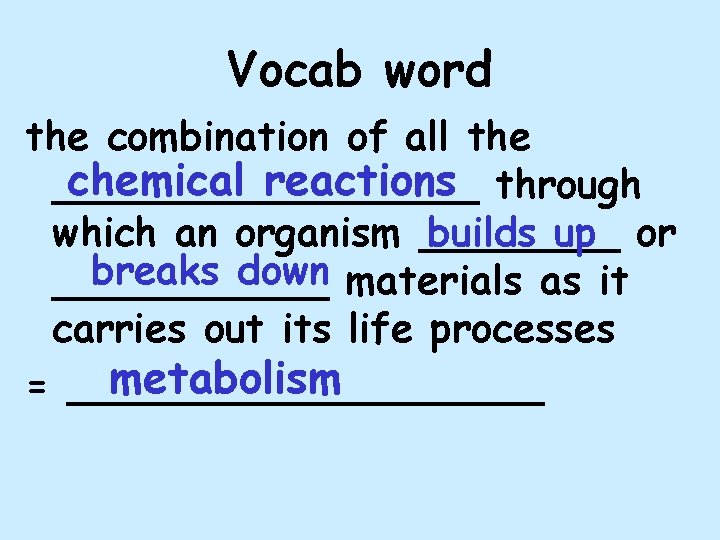 Vocab word

the combination of all the chemical reactions through which an organism builds up or breaks down materials as it carries out its life processes

= metabolism